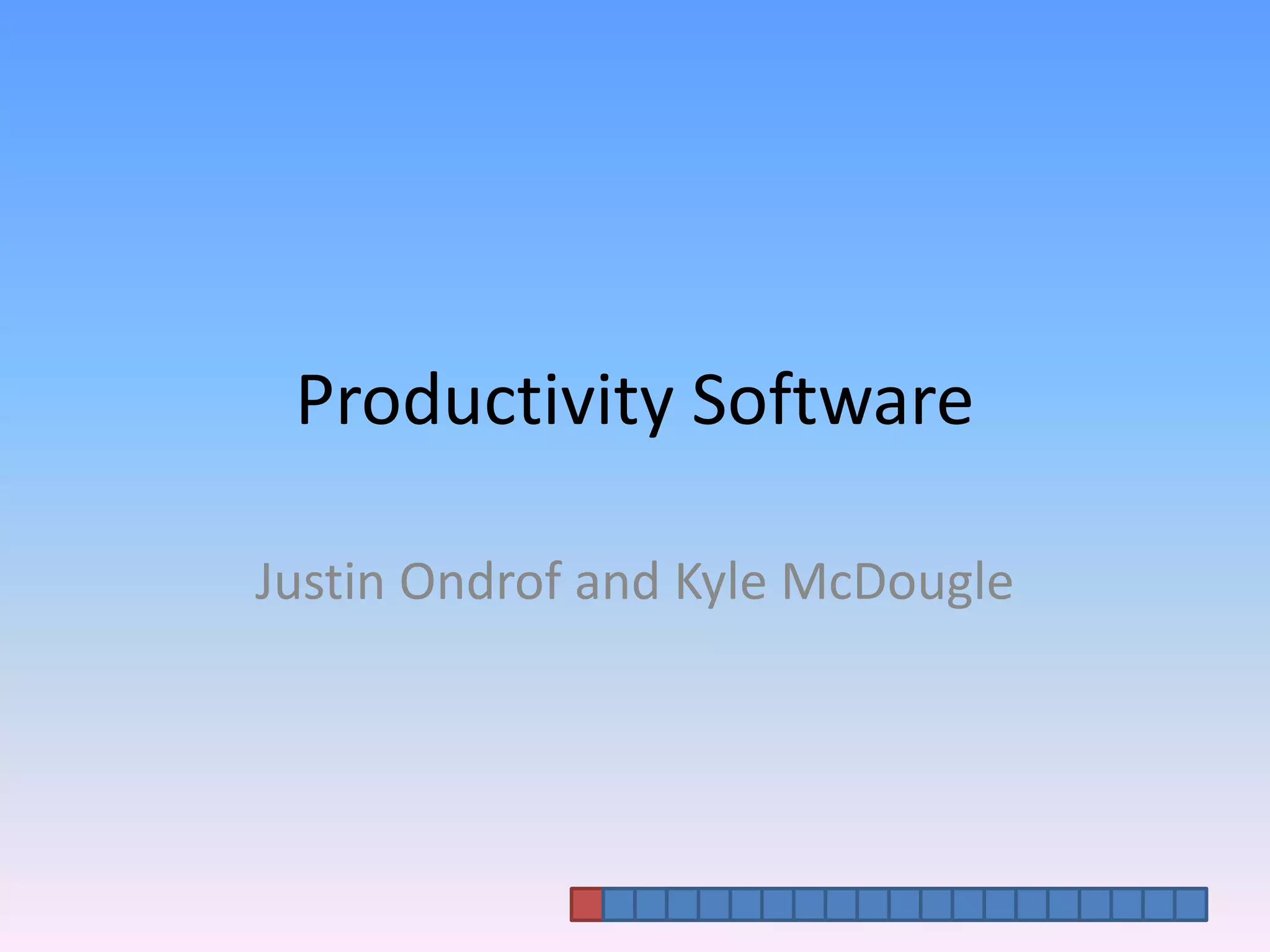 Productivity Software

Justin Ondrof and Kyle McDougle